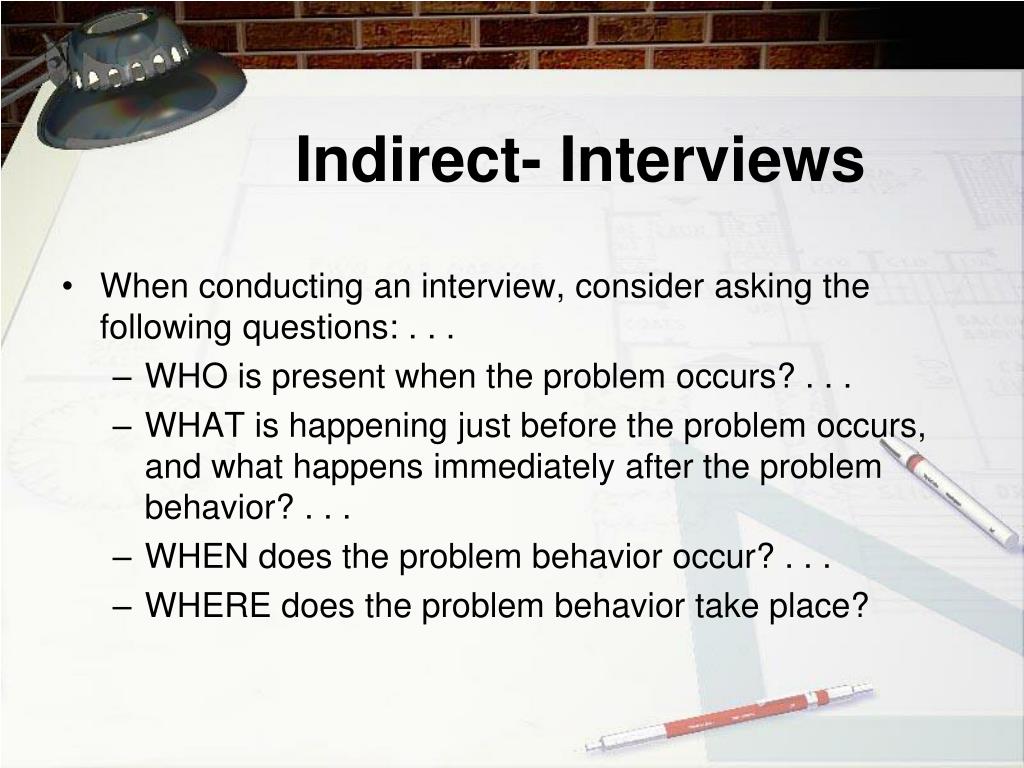 Indirect- Interviews

• When conducting an interview, consider asking the following questions: . . .
– WHO is present when the problem occurs? . . .
– WHAT is happening just before the problem occurs, and what happens immediately after the problem behavior? . . .
– WHEN does the problem behavior occur? . . .
– WHERE does the problem behavior take place?